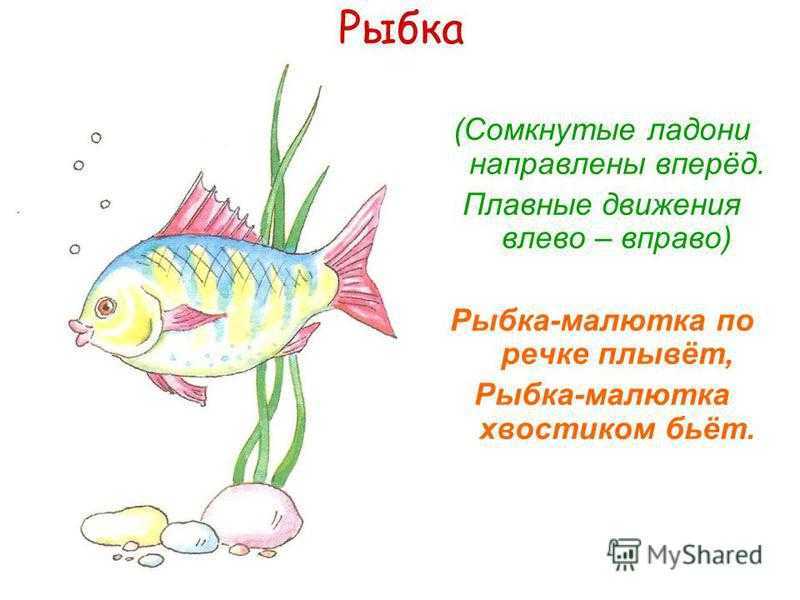 Рыбка

(Сомкнутые ладони направлены вперёд. Плавные движения влево – вправо)

Рыбка-малютка по речке плывёт,
Рыбка-малютка хвостиком бьёт.

MyShared